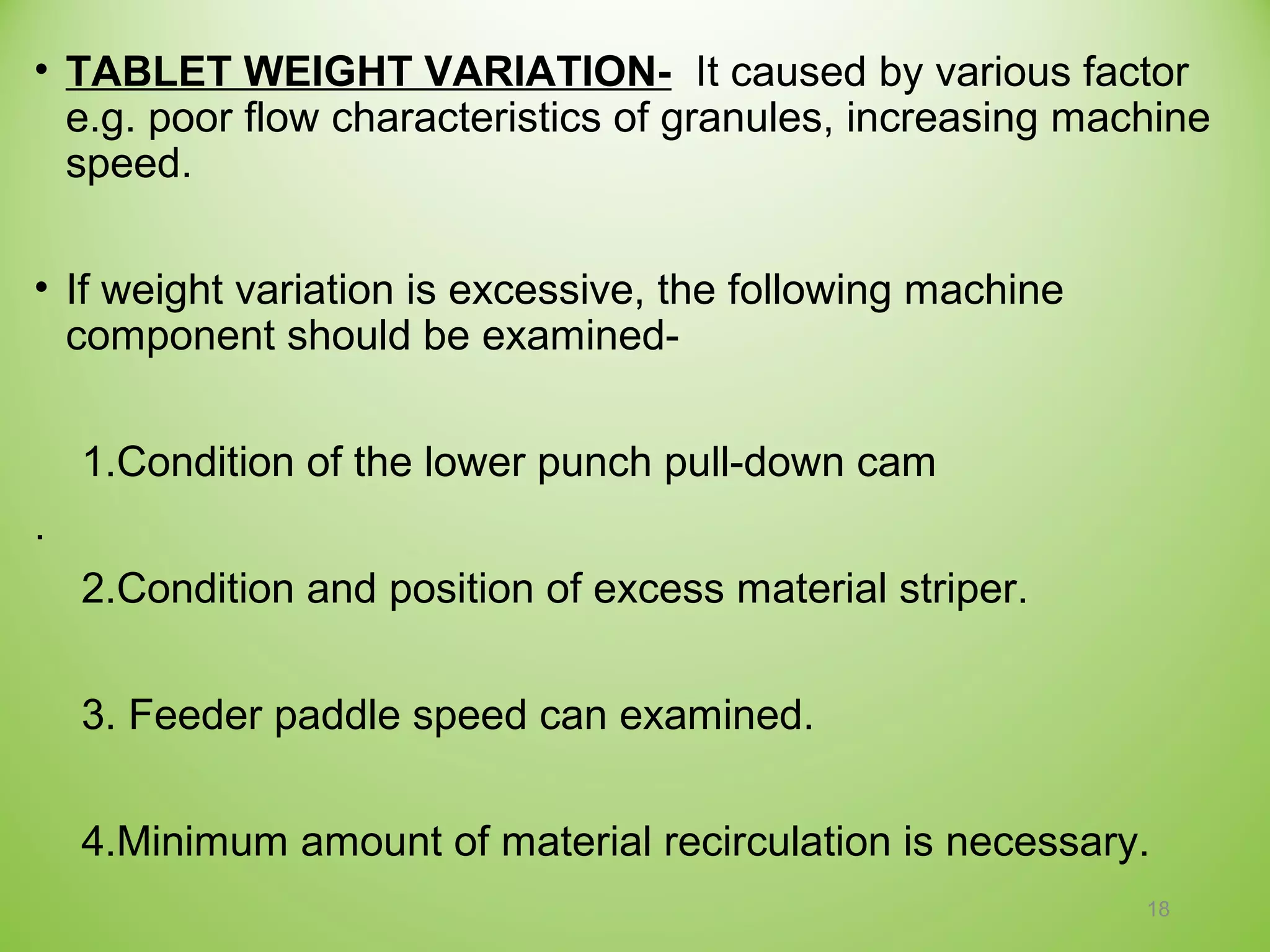 • TABLET WEIGHT VARIATION- It caused by various factor e.g. poor flow characteristics of granules, increasing machine speed.

• If weight variation is excessive, the following machine component should be examined-

1.Condition of the lower punch pull-down cam

.

2.Condition and position of excess material striper.

3. Feeder paddle speed can examined.

4.Minimum amount of material recirculation is necessary.

18